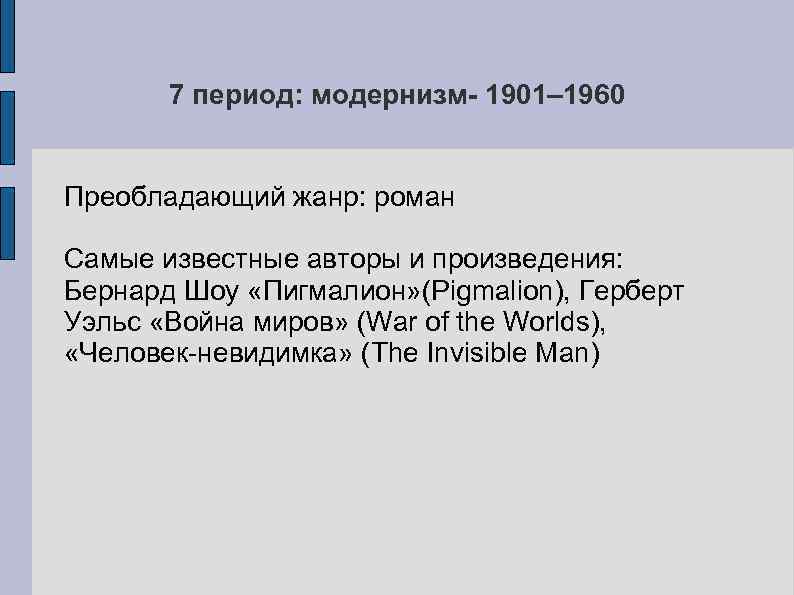 7 период: модернизм- 1901–1960

Преобладающий жанр: роман

Самые известные авторы и произведения: Бернард Шоу «Пигмалион»(Pigmalion), Герберт Уэльс «Война миров» (War of the Worlds), «Человек-невидимка» (The Invisible Man)